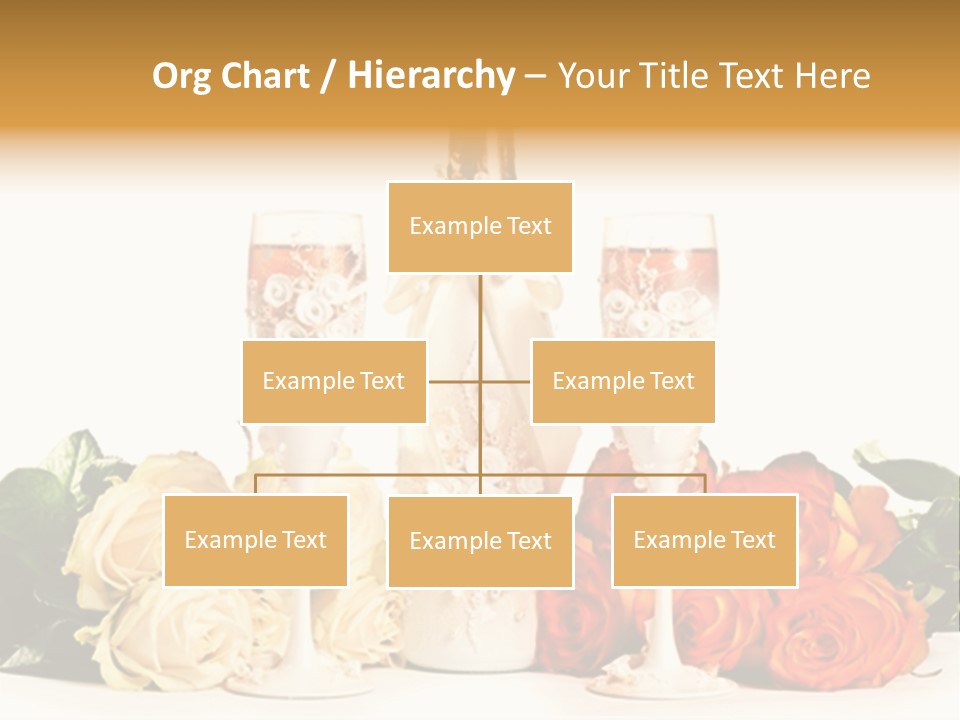 Org Chart / Hierarchy – Your Title Text Here

Example Text

Example Text

Example Text

Example Text

Example Text

Example Text